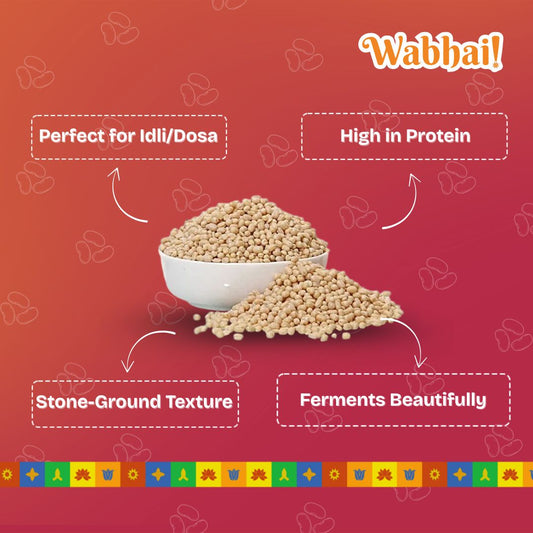 Wabhai!

Perfect for Idli/Dosa

High in Protein

Stone-Ground Texture

Ferments Beautifully